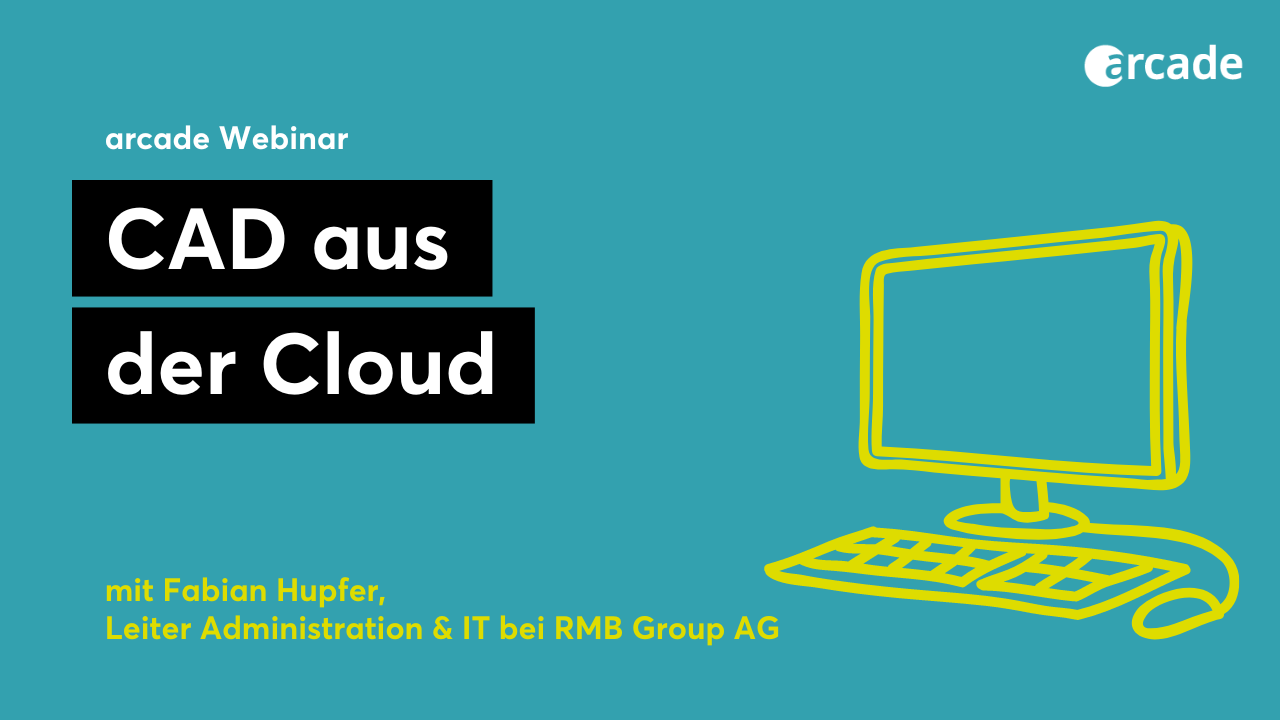 arcade

arcade Webinar

CAD aus der Cloud

mit Fabian Hupfer,
Leiter Administration & IT bei RMB Group AG